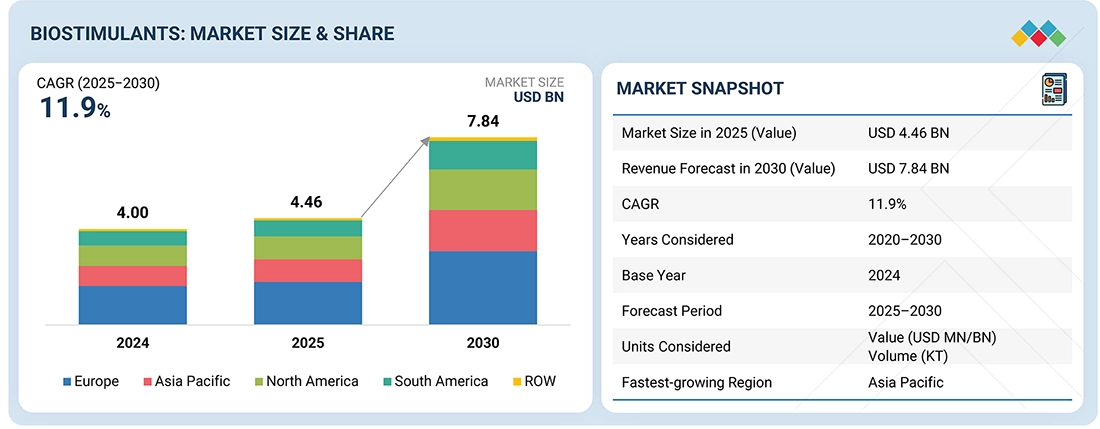 BIOSTIMULANTS: MARKET SIZE & SHARE

CAGR (2025–2030)
11.9%

MARKET SIZE
USD BN

4.00
4.46
7.84

2024
2025
2030

Europe
Asia Pacific
North America
South America
ROW

MARKET SNAPSHOT

| | |
|---|---|
| Market Size in 2025 (Value) | USD 4.46 BN |
| Revenue Forecast in 2030 (Value) | USD 7.84 BN |
| CAGR | 11.9% |
| Years Considered | 2020–2030 |
| Base Year | 2024 |
| Forecast Period | 2025–2030 |
| Units Considered | Value (USD MN/BN) Volume (KT) |
| Fastest-growing Region | Asia Pacific |